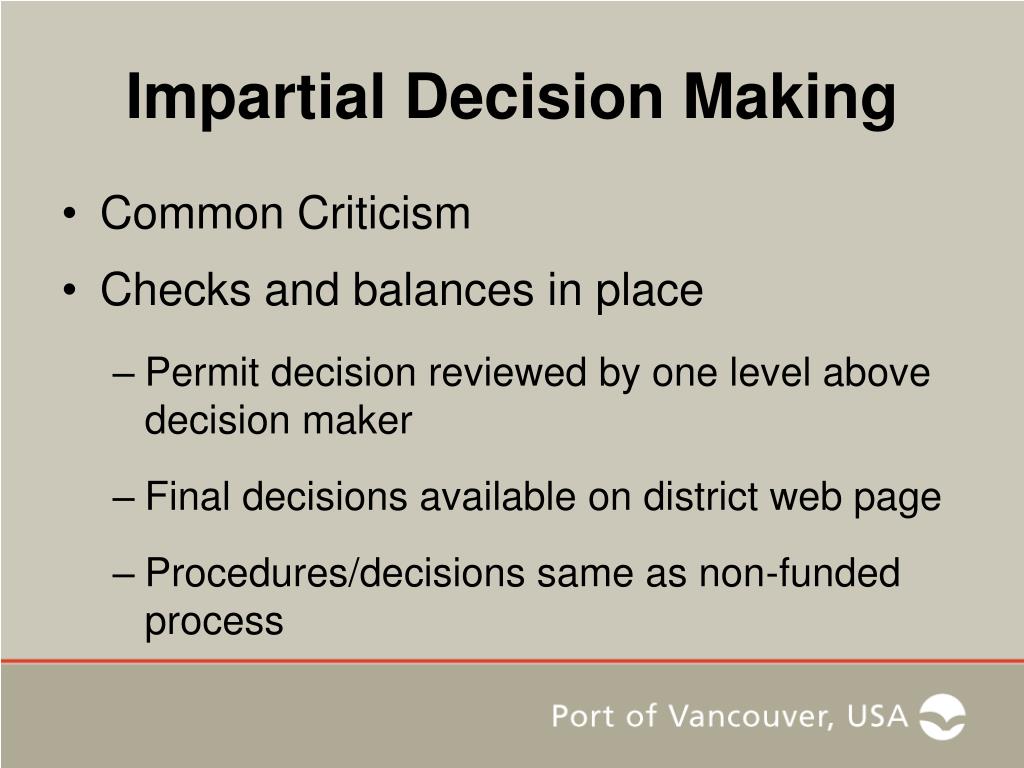 Impartial Decision Making

• Common Criticism
• Checks and balances in place

– Permit decision reviewed by one level above decision maker

– Final decisions available on district web page

– Procedures/decisions same as non-funded process

Port of Vancouver, USA